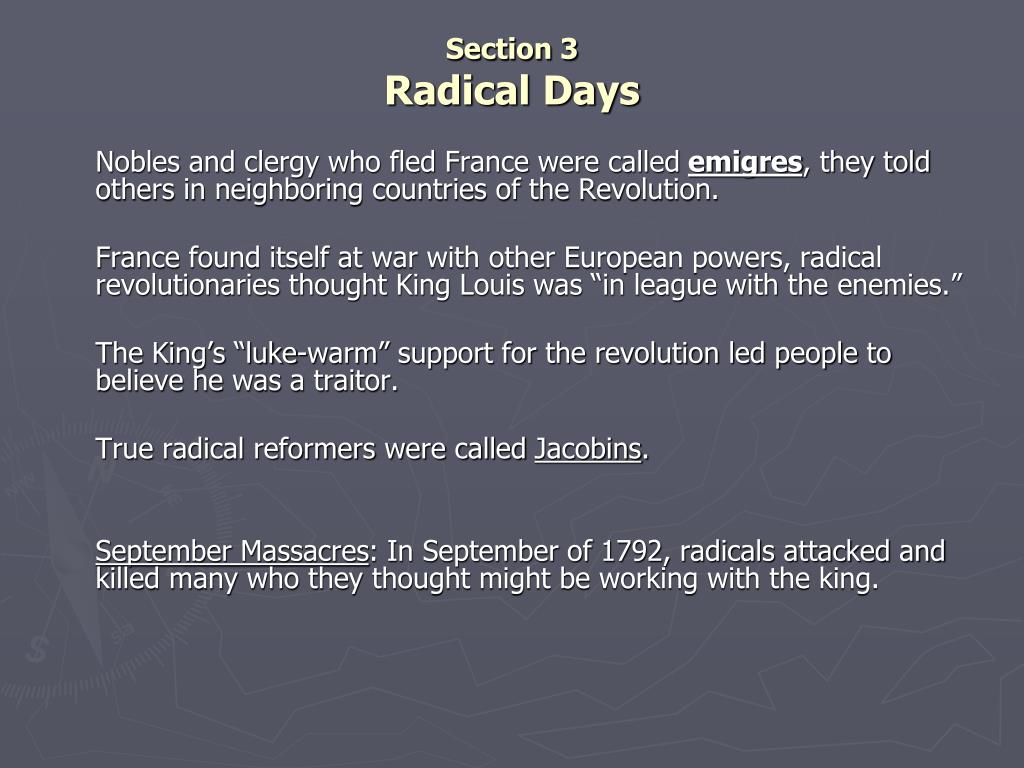 Section 3
Radical Days

Nobles and clergy who fled France were called emigres, they told others in neighboring countries of the Revolution.

France found itself at war with other European powers, radical revolutionaries thought King Louis was “in league with the enemies.”

The King’s “luke-warm” support for the revolution led people to believe he was a traitor.

True radical reformers were called Jacobins.

September Massacres: In September of 1792, radicals attacked and killed many who they thought might be working with the king.